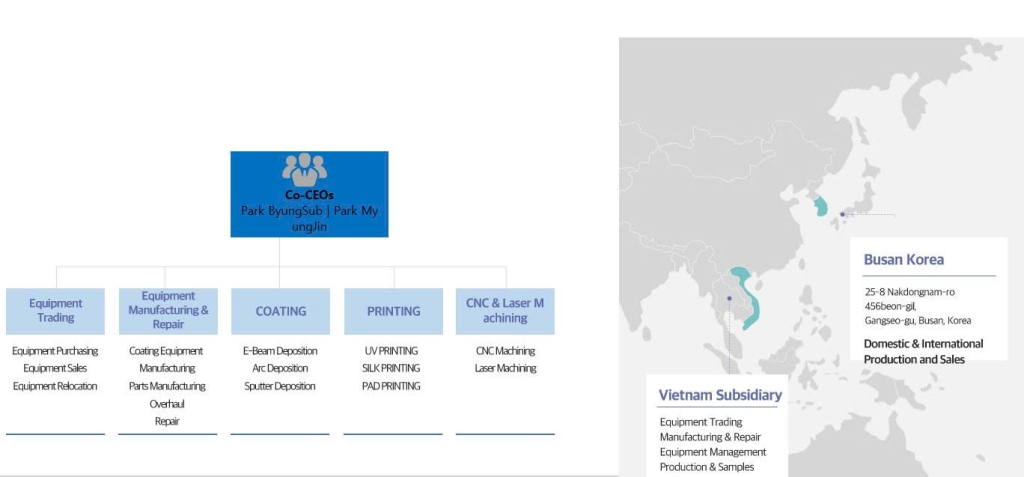 Co-CEOs
Park ByungSub | Park MyungJin

Equipment Trading

Equipment Purchasing
Equipment Sales
Equipment Relocation

Equipment Manufacturing & Repair

Coating Equipment Manufacturing
Parts Manufacturing
Overhaul
Repair

COATING

E-Beam Deposition
Arc Deposition
Sputter Deposition

PRINTING

UV PRINTING
SILK PRINTING
PAD PRINTING

CNC & Laser Machining

CNC Machining
Laser Machining

Busan Korea

25-8 Nakdongnam-ro 456beon-gil, Gangseo-gu, Busan, Korea

Domestic & International Production and Sales

Vietnam Subsidiary

Equipment Trading
Manufacturing & Repair
Equipment Management
Production & Samples